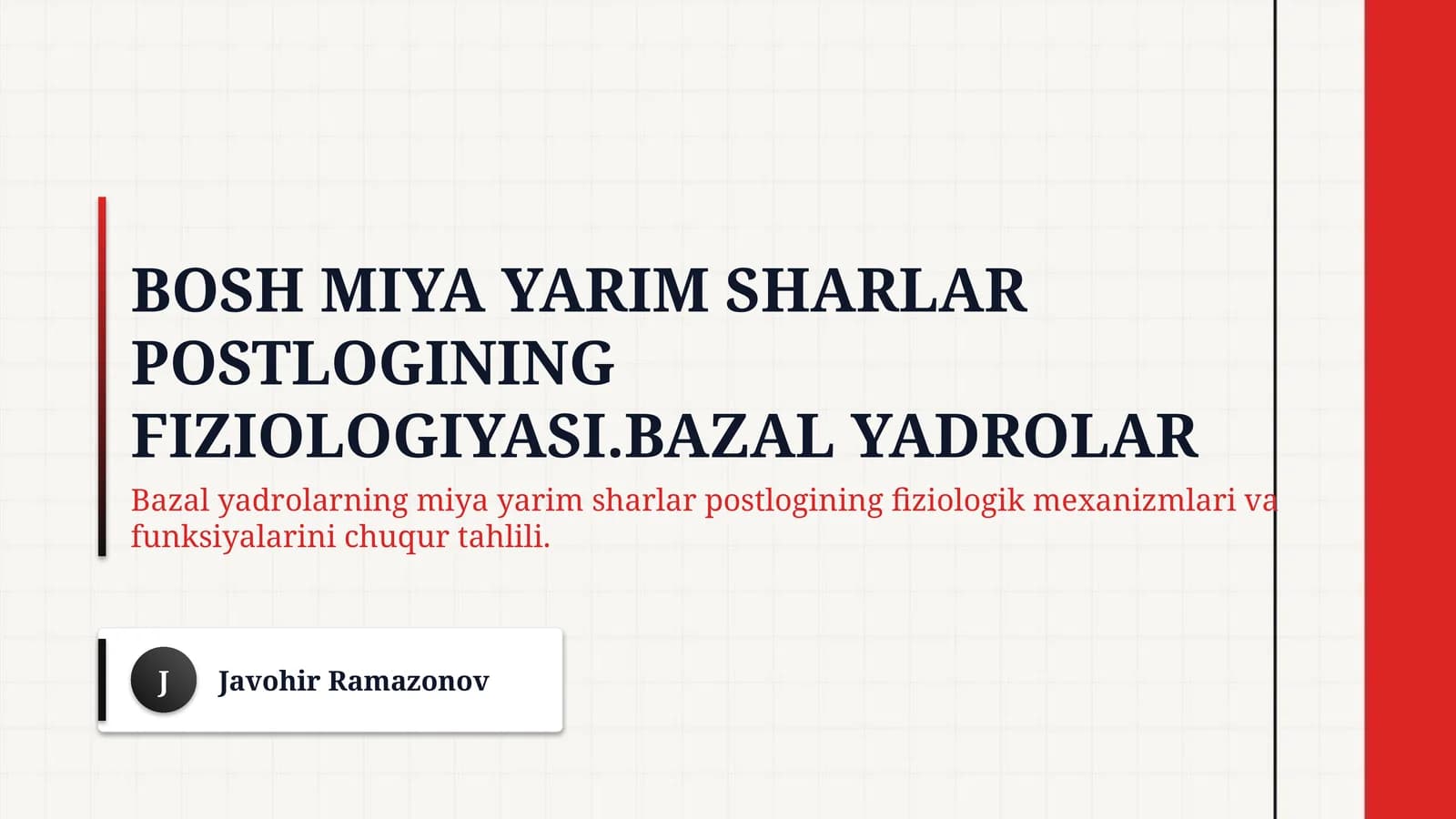 BOSH MIYA YARIM SHARLAR POSTLOGINING FIZIOLOGIYASI.BAZAL YADROLAR

Bazal yadrolarning miya yarim sharlar postlogining fiziologik mexanizmlari va funksiyalarini chuqur tahlili.

J

Javohir Ramazonov